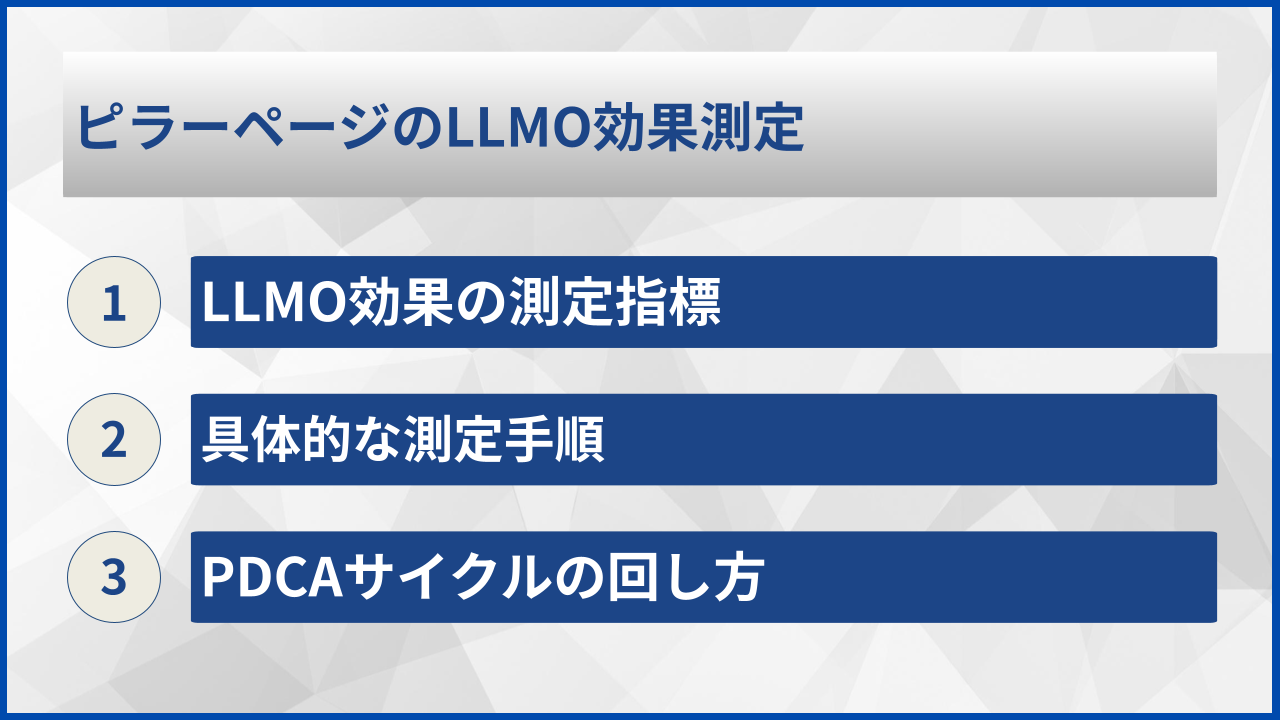 ピラーページのLLMO効果測定

1 LLMO効果の測定指標

2 具体的な測定手順

3 PDCAサイクルの回し方